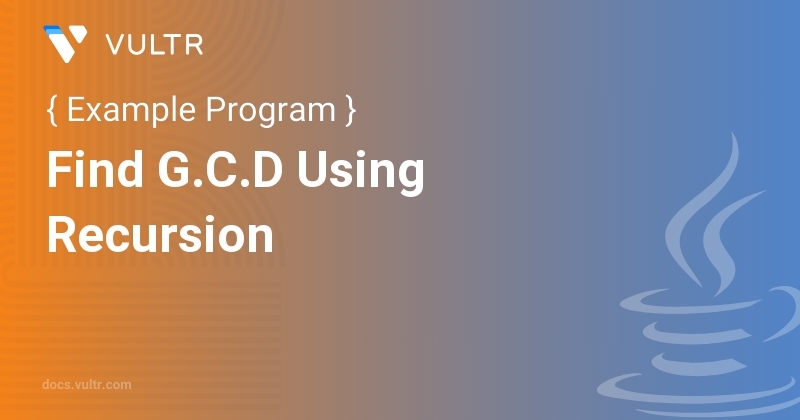 VULTR

{ Example Program }

Find G.C.D Using Recursion

docs.vultr.com